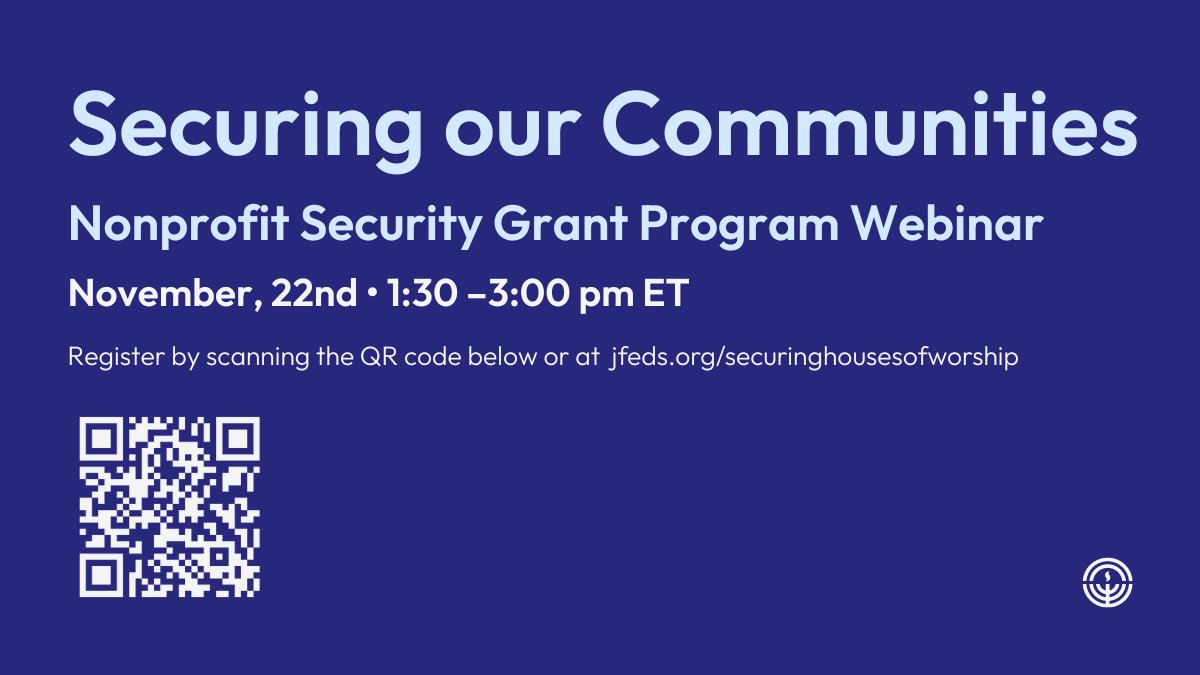 Securing our Communities

Nonprofit Security Grant Program Webinar

November, 22nd • 1:30 –3:00 pm ET

Register by scanning the QR code below or at jfeds.org/securinghousesofworship